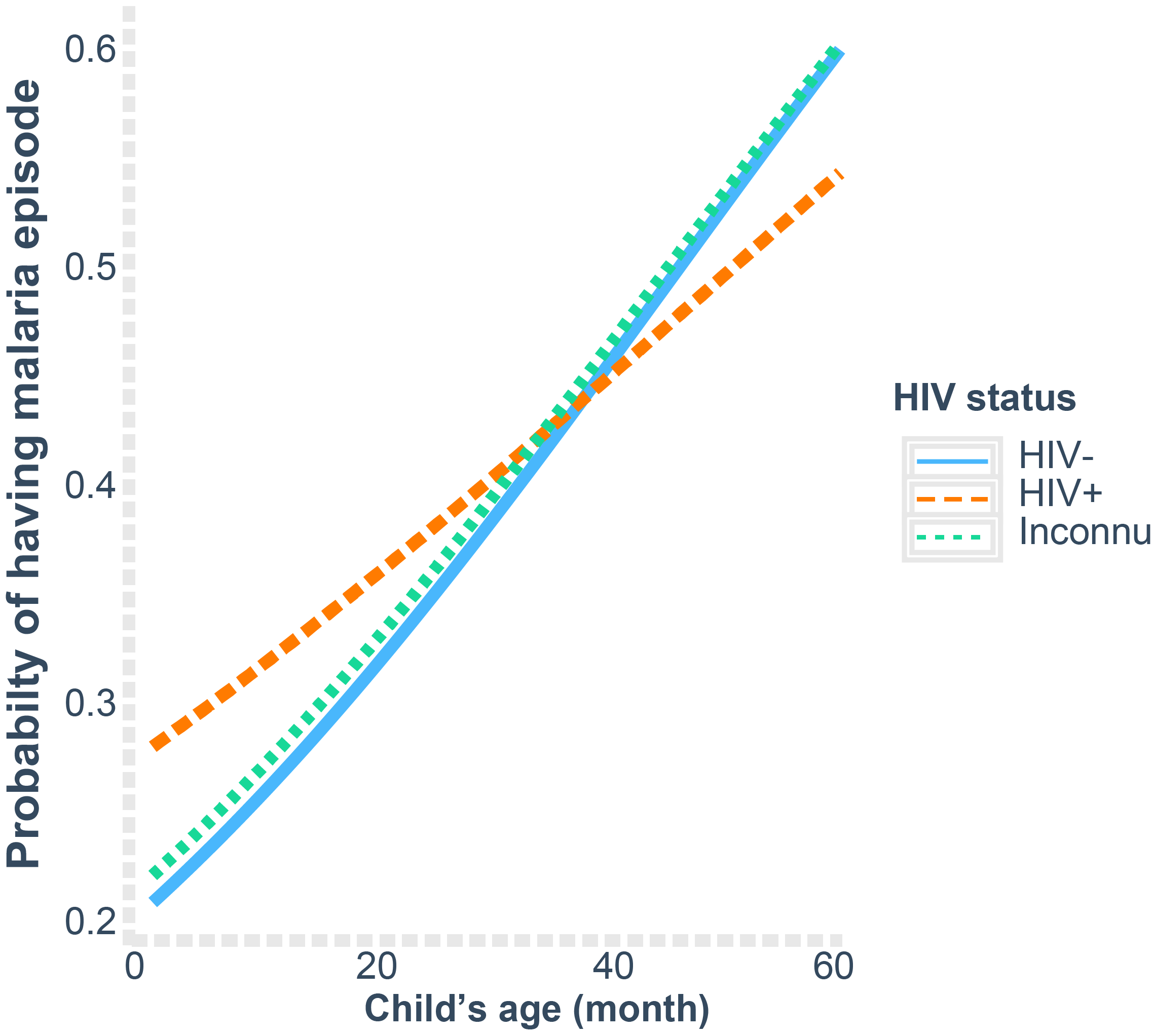 Probabilty of having malaria episode

0.6
0.5
0.4
0.3
0.2

0
20
40
60

Child’s age (month)

HIV status
HIV-
HIV+
Inconnu